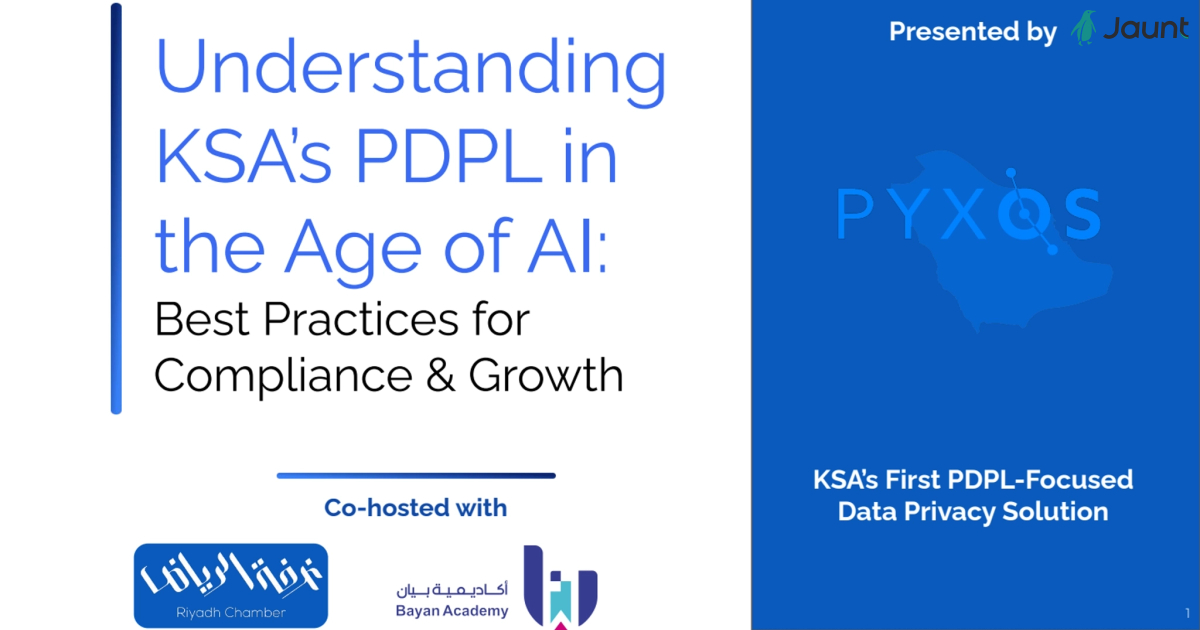 Understanding KSA's PDPL in the Age of AI:
Best Practices for Compliance & Growth

Co-hosted with

غرفة الرياض
Riyadh Chamber

أكاديمية بيان
Bayan Academy

Presented by Jaunt

PYXOS

KSA's First PDPL-Focused Data Privacy Solution

1